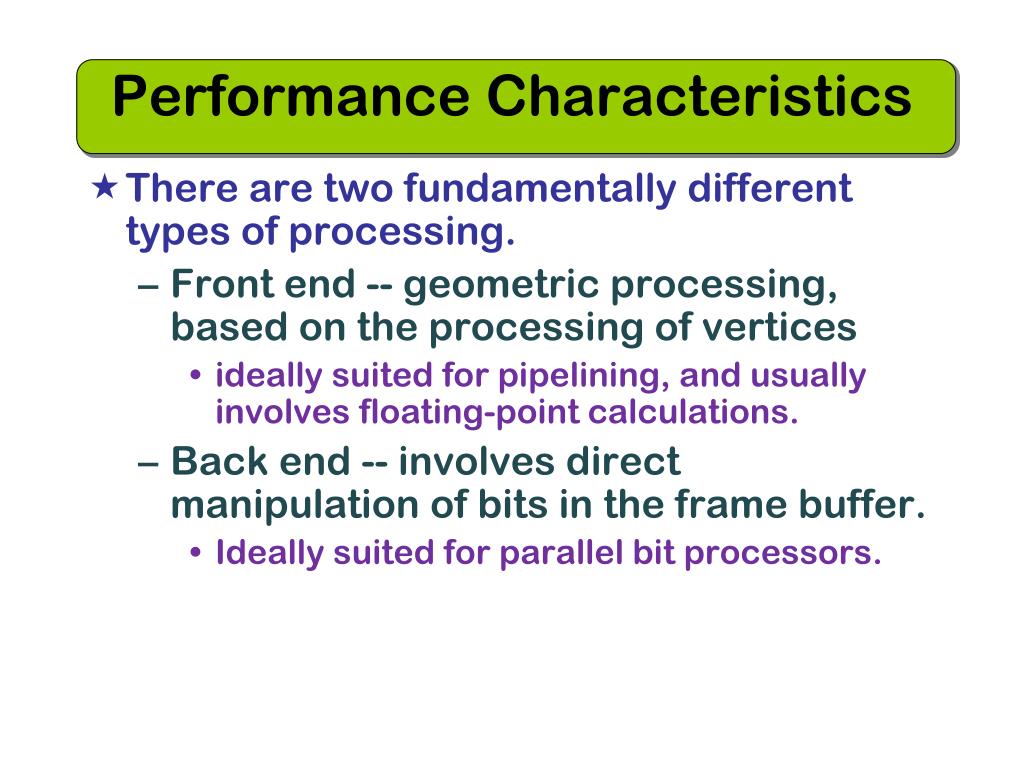 Performance Characteristics

★ There are two fundamentally different types of processing.

– Front end -- geometric processing, based on the processing of vertices

• ideally suited for pipelining, and usually involves floating-point calculations.

– Back end -- involves direct manipulation of bits in the frame buffer.

• Ideally suited for parallel bit processors.